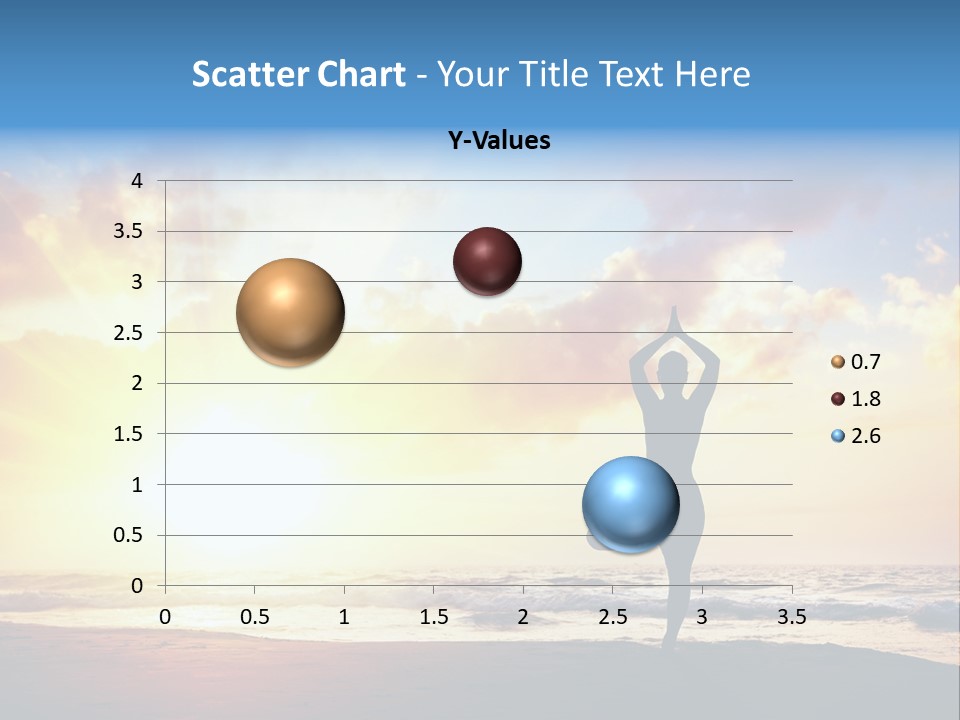 Scatter Chart - Your Title Text Here

Y-Values

4
3.5
3
2.5
2
1.5
1
0.5
0

0 0.5 1 1.5 2 2.5 3 3.5

0.7
1.8
2.6